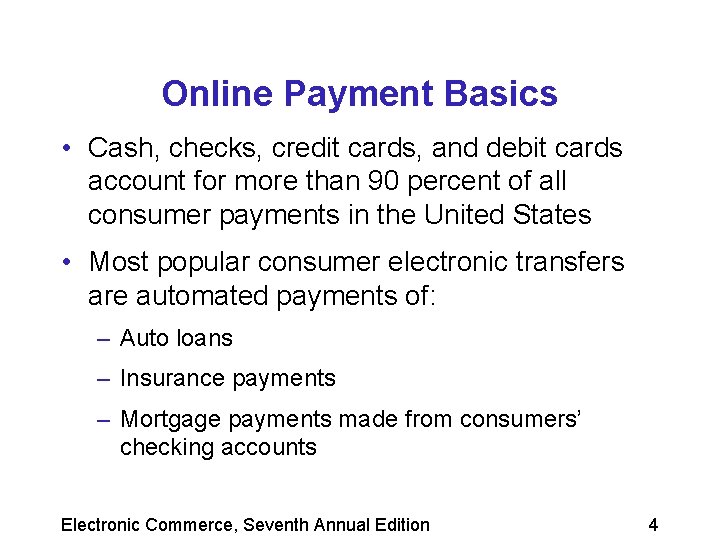 Online Payment Basics

• Cash, checks, credit cards, and debit cards account for more than 90 percent of all consumer payments in the United States

• Most popular consumer electronic transfers are automated payments of:

– Auto loans

– Insurance payments

– Mortgage payments made from consumers' checking accounts

Electronic Commerce, Seventh Annual Edition

4